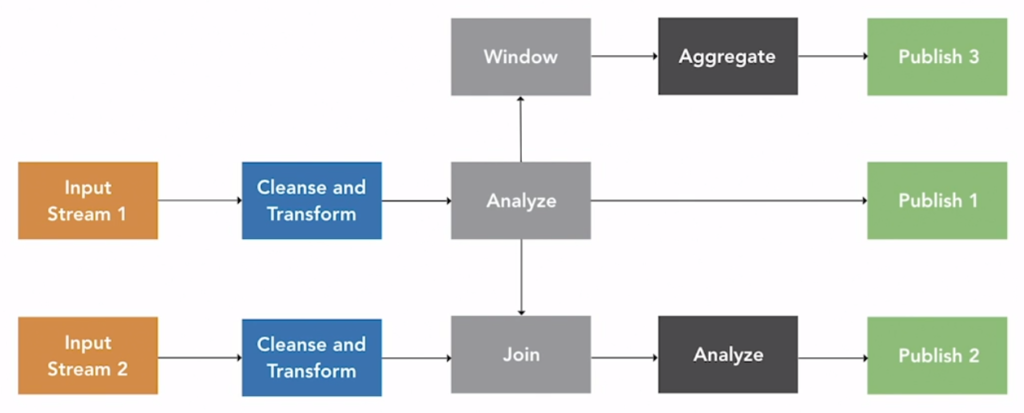 Window

Aggregate

Publish 3

Input Stream 1

Cleanse and Transform

Analyze

Publish 1

Input Stream 2

Cleanse and Transform

Join

Analyze

Publish 2